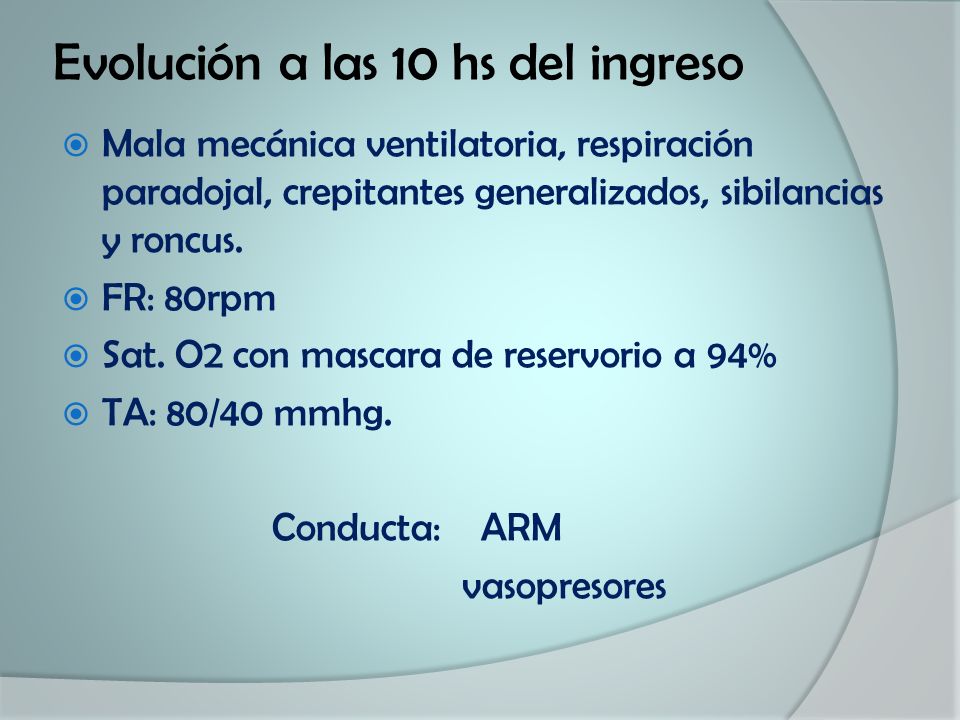 Evolución a las 10 hs del ingreso

Mala mecánica ventilatoria, respiración paradojal, crepitantes generalizados, sibilancias y roncus.

FR: 80rpm

Sat. O2 con mascara de reservorio a 94%

TA: 80/40 mmhg.

Conducta: ARM

vasopresores